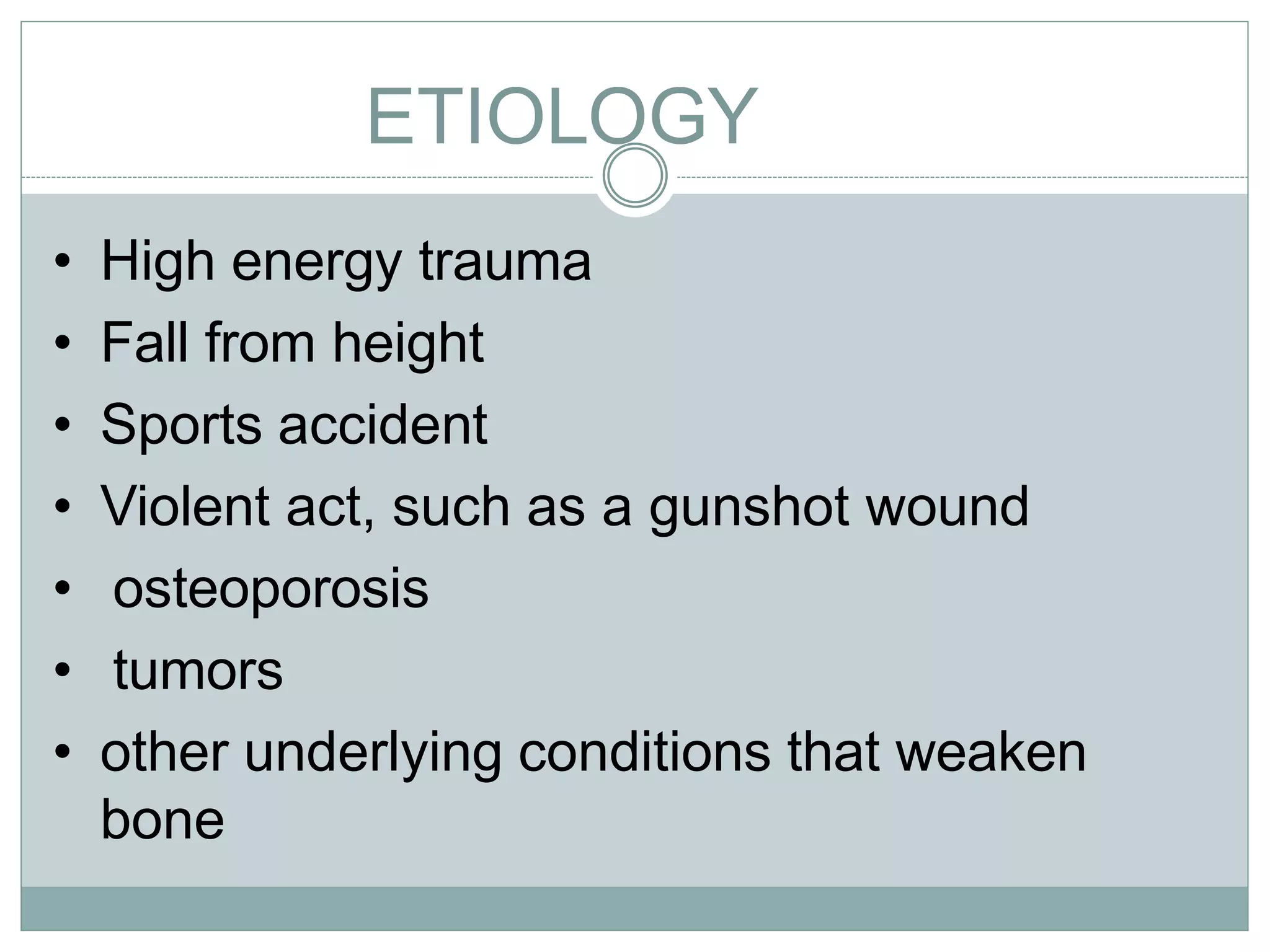 ETIOLOGY

• High energy trauma
• Fall from height
• Sports accident
• Violent act, such as a gunshot wound
• osteoporosis
• tumors
• other underlying conditions that weaken bone